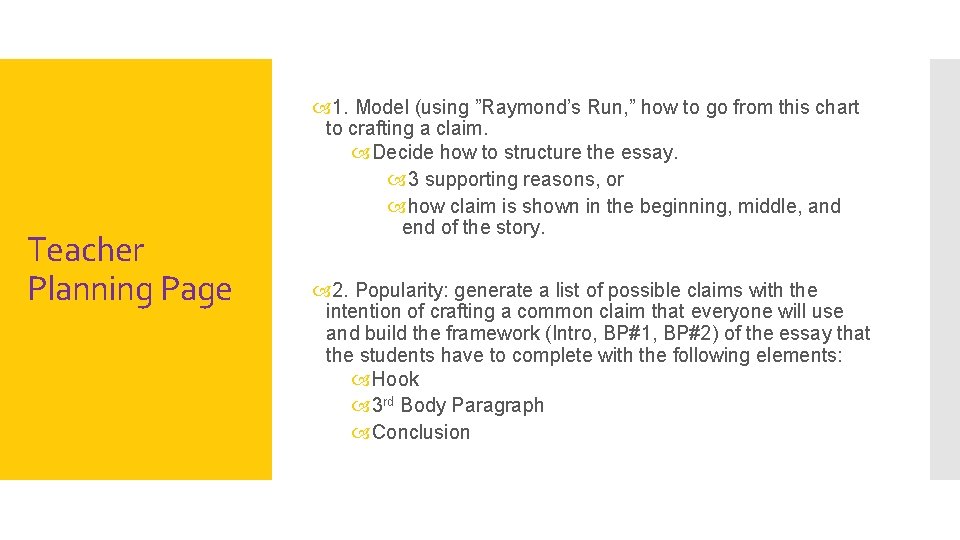 Teacher Planning Page

1. Model (using "Raymond's Run," how to go from this chart to crafting a claim.

Decide how to structure the essay.

3 supporting reasons, or

how claim is shown in the beginning, middle, and end of the story.

2. Popularity: generate a list of possible claims with the intention of crafting a common claim that everyone will use and build the framework (Intro, BP#1, BP#2) of the essay that the students have to complete with the following elements:

Hook

3$^{rd}$ Body Paragraph

Conclusion